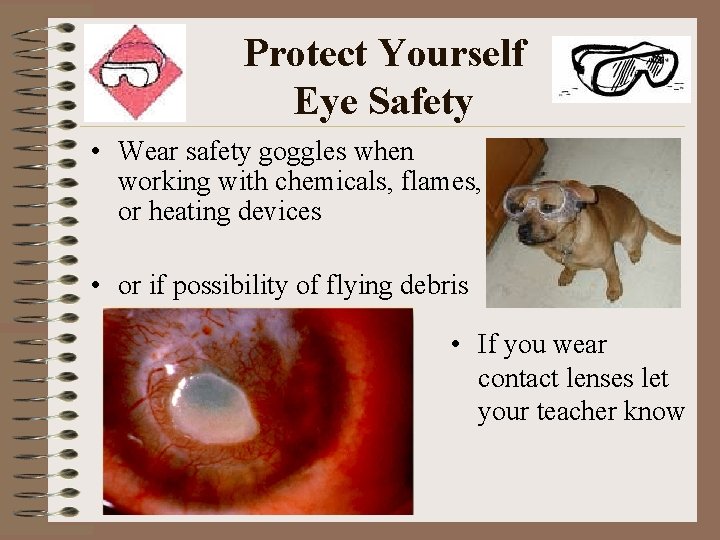 Protect Yourself
Eye Safety

• Wear safety goggles when working with chemicals, flames, or heating devices

• or if possibility of flying debris

• If you wear contact lenses let your teacher know